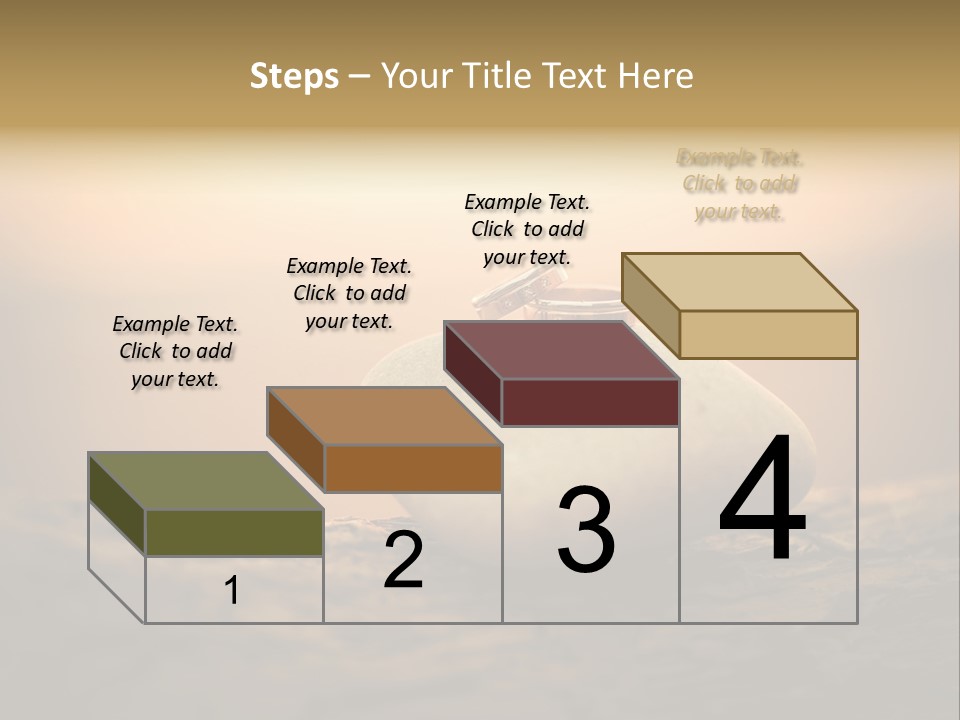 Steps – Your Title Text Here

Example Text. Click to add your text.

Example Text. Click to add your text.

Example Text. Click to add your text.

Example Text. Click to add your text.

1

2

3

4